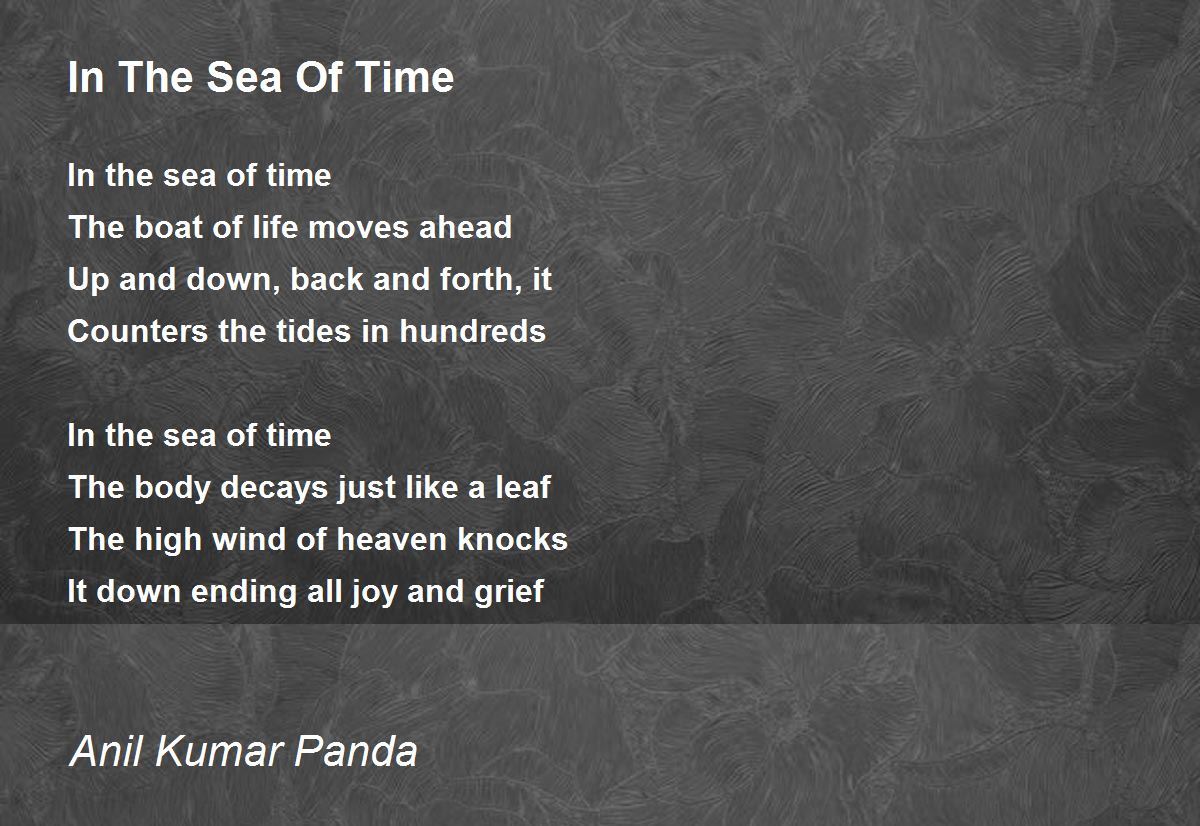 In The Sea Of Time

In the sea of time
The boat of life moves ahead
Up and down, back and forth, it
Counters the tides in hundreds

In the sea of time
The body decays just like a leaf
The high wind of heaven knocks
It down ending all joy and grief

Anil Kumar Panda